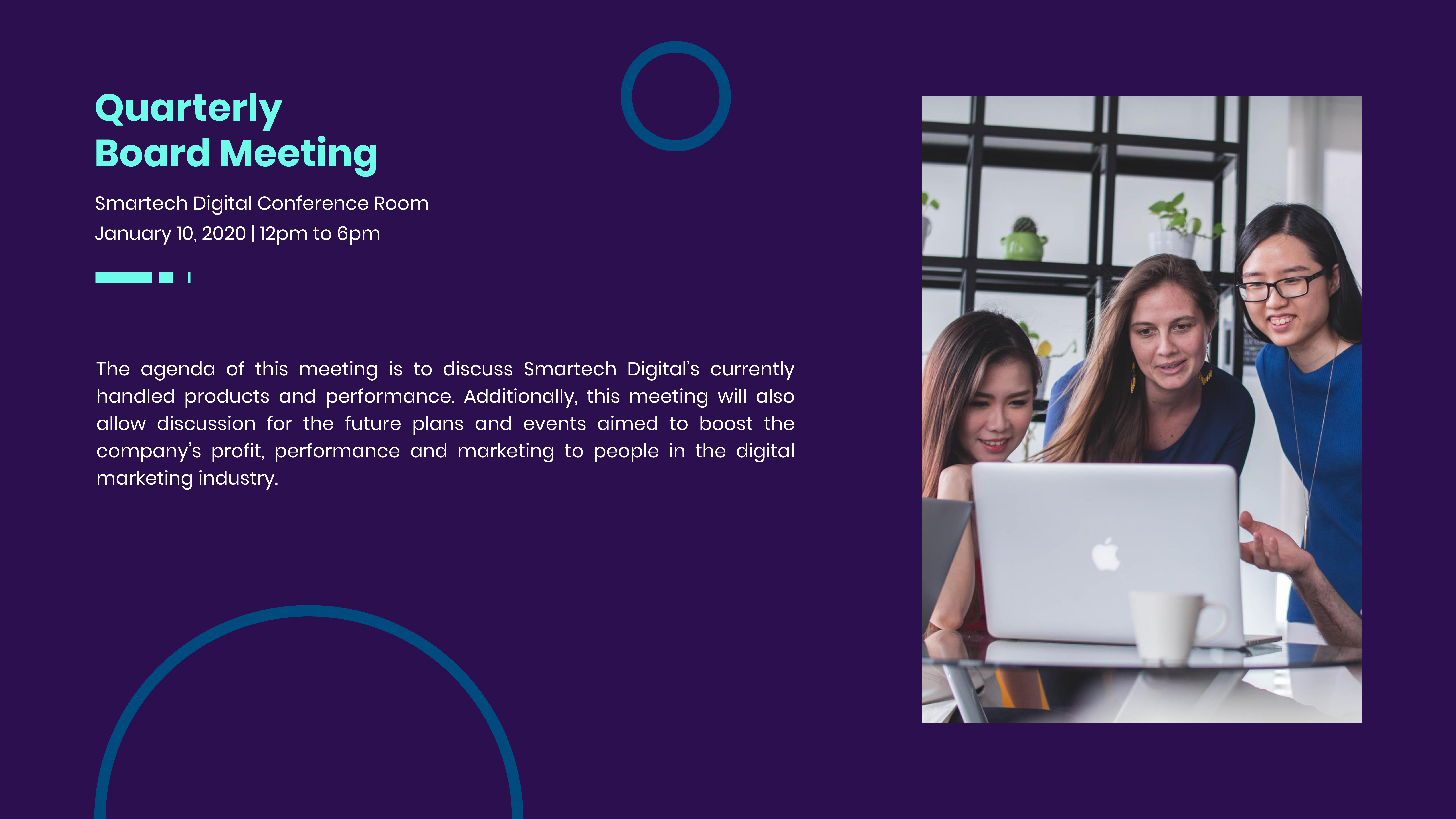 Quarterly
Board Meeting

Smartech Digital Conference Room
January 10, 2020 | 12pm to 6pm

The agenda of this meeting is to discuss Smartech Digital's currently handled products and performance. Additionally, this meeting will also allow discussion for the future plans and events aimed to boost the company's profit, performance and marketing to people in the digital marketing industry.